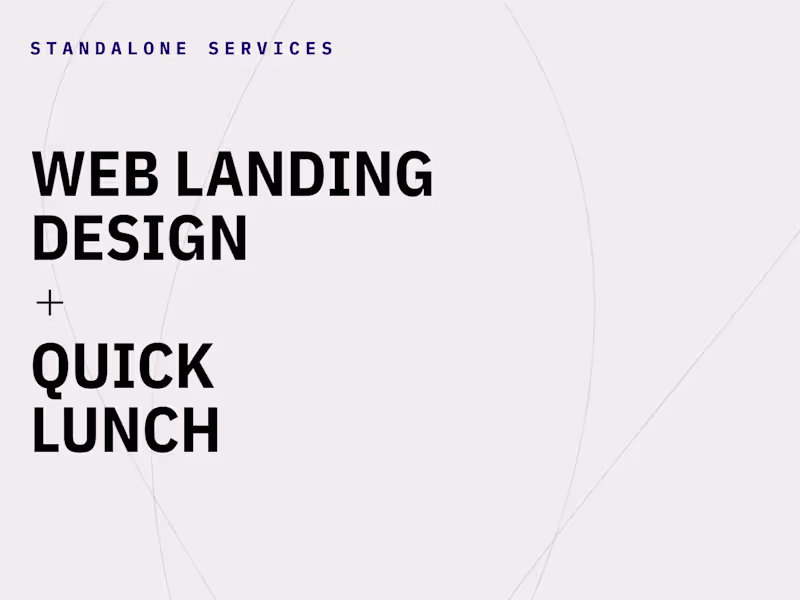 STANDALONE SERVICES

WEB LANDING DESIGN

+

QUICK LUNCH